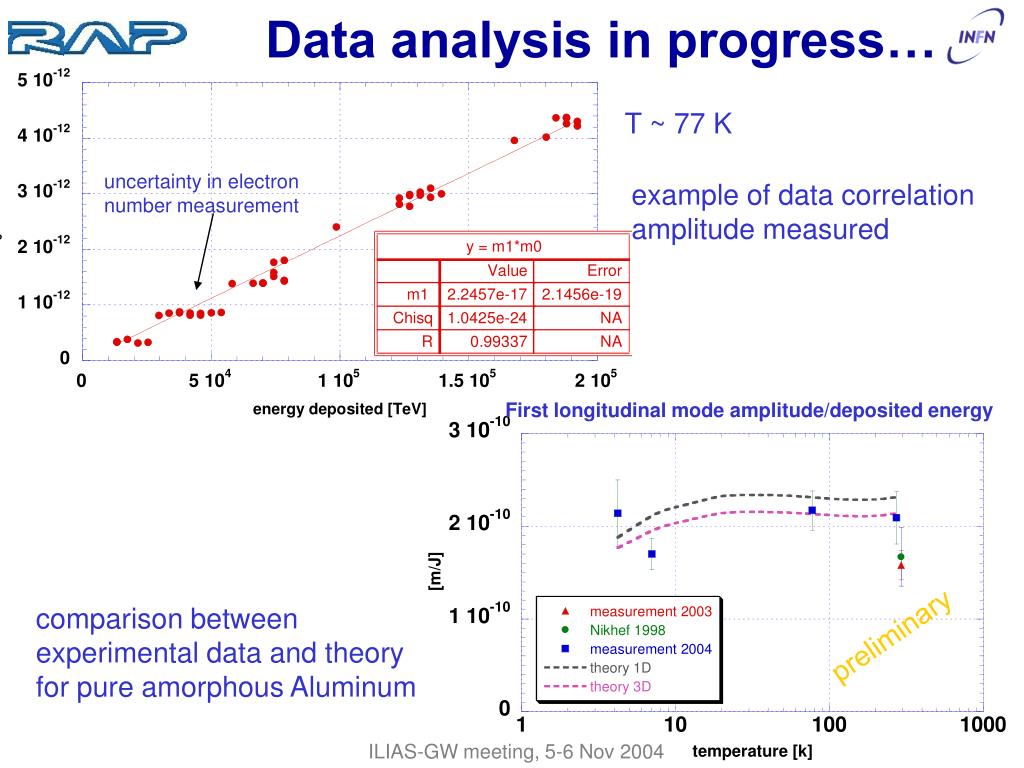 RAP

Data analysis in progress…

INFN

$5\ 10^{-12}$
$4\ 10^{-12}$
$3\ 10^{-12}$
$2\ 10^{-12}$
$1\ 10^{-12}$
0

uncertainty in electron number measurement

| y = m1*m0 | | |
|---|---|---|
| | Value | Error |
| m1 | 2.2457e-17 | 2.1456e-19 |
| Chisq | 1.0425e-24 | NA |
| R | 0.99337 | NA |

0 $5\ 10^{4}$ $1\ 10^{5}$ $1.5\ 10^{5}$ $2\ 10^{5}$

energy deposited [TeV]

T ~ 77 K

example of data correlation amplitude measured

First longitudinal mode amplitude/deposited energy

$3\ 10^{-10}$
$2\ 10^{-10}$
$1\ 10^{-10}$
0

[m/J]

measurement 2003
Nikhef 1998
measurement 2004
theory 1D
theory 3D

preliminary

1 10 100 1000

temperature [k]

comparison between experimental data and theory for pure amorphous Aluminum

ILIAS-GW meeting, 5-6 Nov 2004